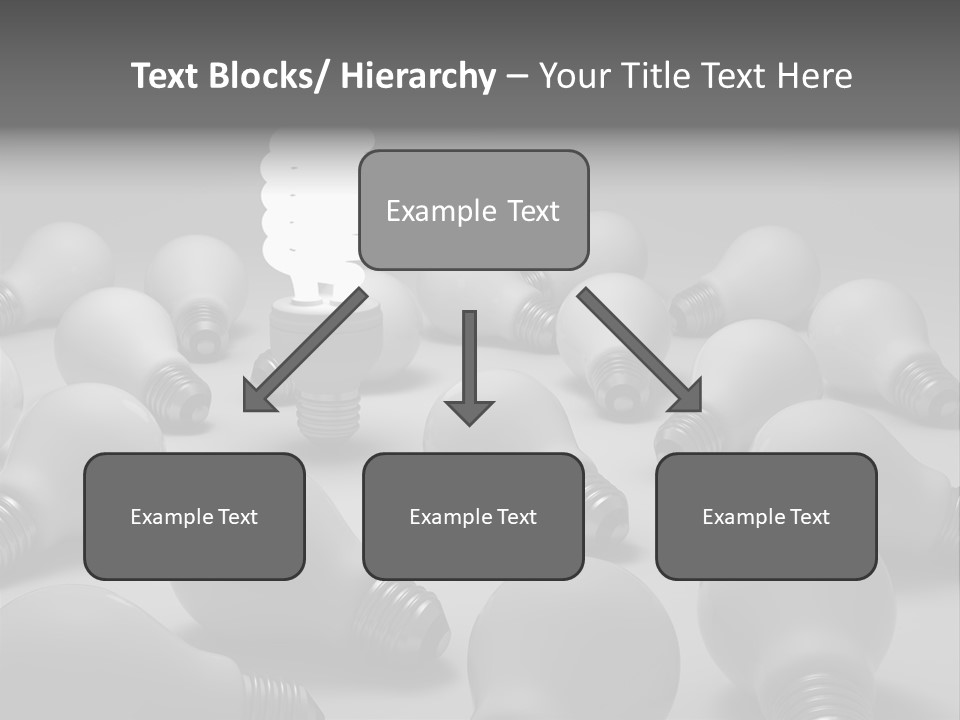 Text Blocks/ Hierarchy – Your Title Text Here

Example Text

Example Text

Example Text

Example Text